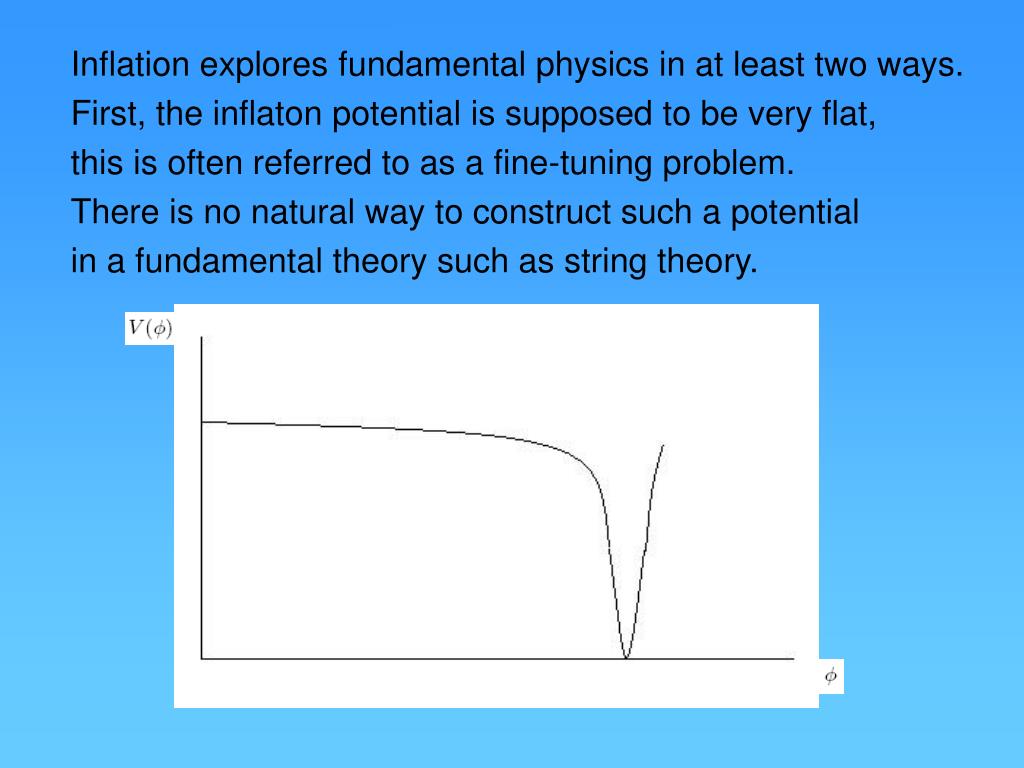 Inflation explores fundamental physics in at least two ways.
First, the inflaton potential is supposed to be very flat,
this is often referred to as a fine-tuning problem.
There is no natural way to construct such a potential
in a fundamental theory such as string theory.

$V(\phi)$

$\phi$